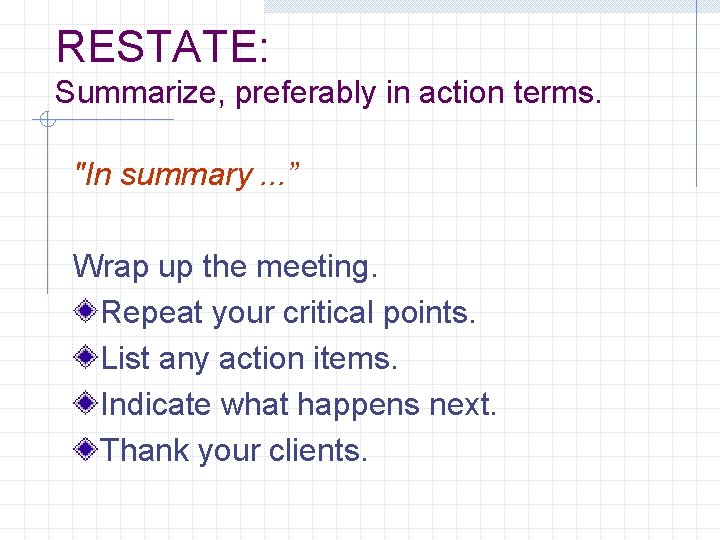 RESTATE:
Summarize, preferably in action terms.

"In summary ..."

Wrap up the meeting.
Repeat your critical points.
List any action items.
Indicate what happens next.
Thank your clients.